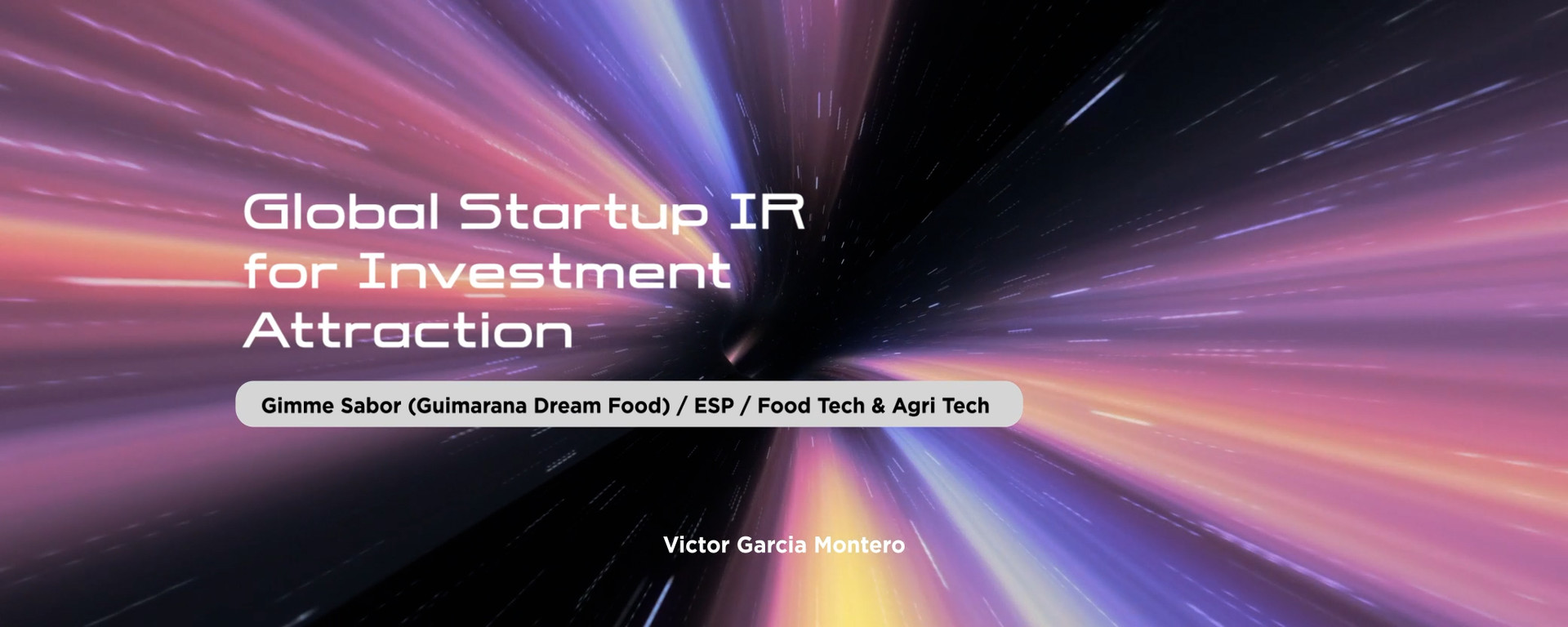 Global Startup IR for Investment Attraction

Gimme Sabor (Guimarana Dream Food) / ESP / Food Tech & Agri Tech

Victor Garcia Montero